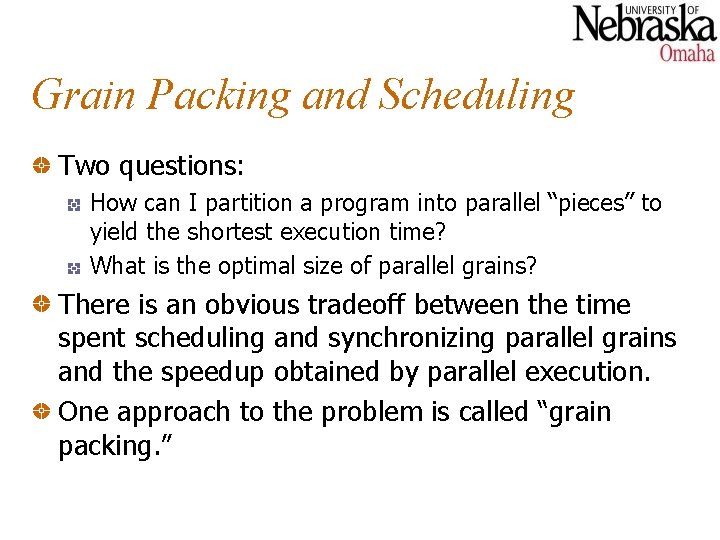 UNIVERSITY OF Nebraska Omaha

Grain Packing and Scheduling

Two questions:

How can I partition a program into parallel “pieces” to yield the shortest execution time?

What is the optimal size of parallel grains?

There is an obvious tradeoff between the time spent scheduling and synchronizing parallel grains and the speedup obtained by parallel execution.

One approach to the problem is called “grain packing.”